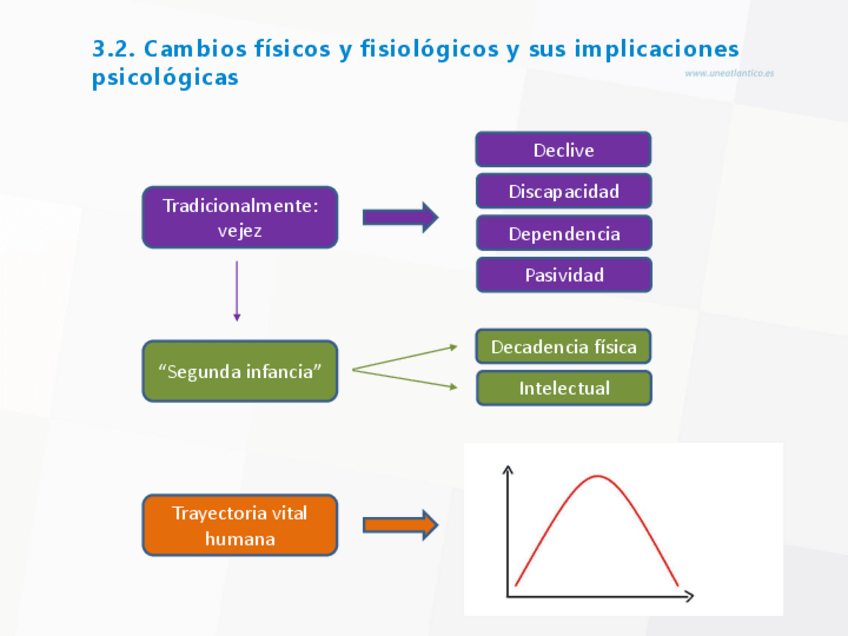 3.2. Cambios físicos y fisiológicos y sus implicaciones psicológicas

www.uneatlantico.es

Tradicionalmente: vejez

Declive

Discapacidad

Dependencia

Pasividad

“Segunda infancia”

Decadencia física

Intelectual

Trayectoria vital humana